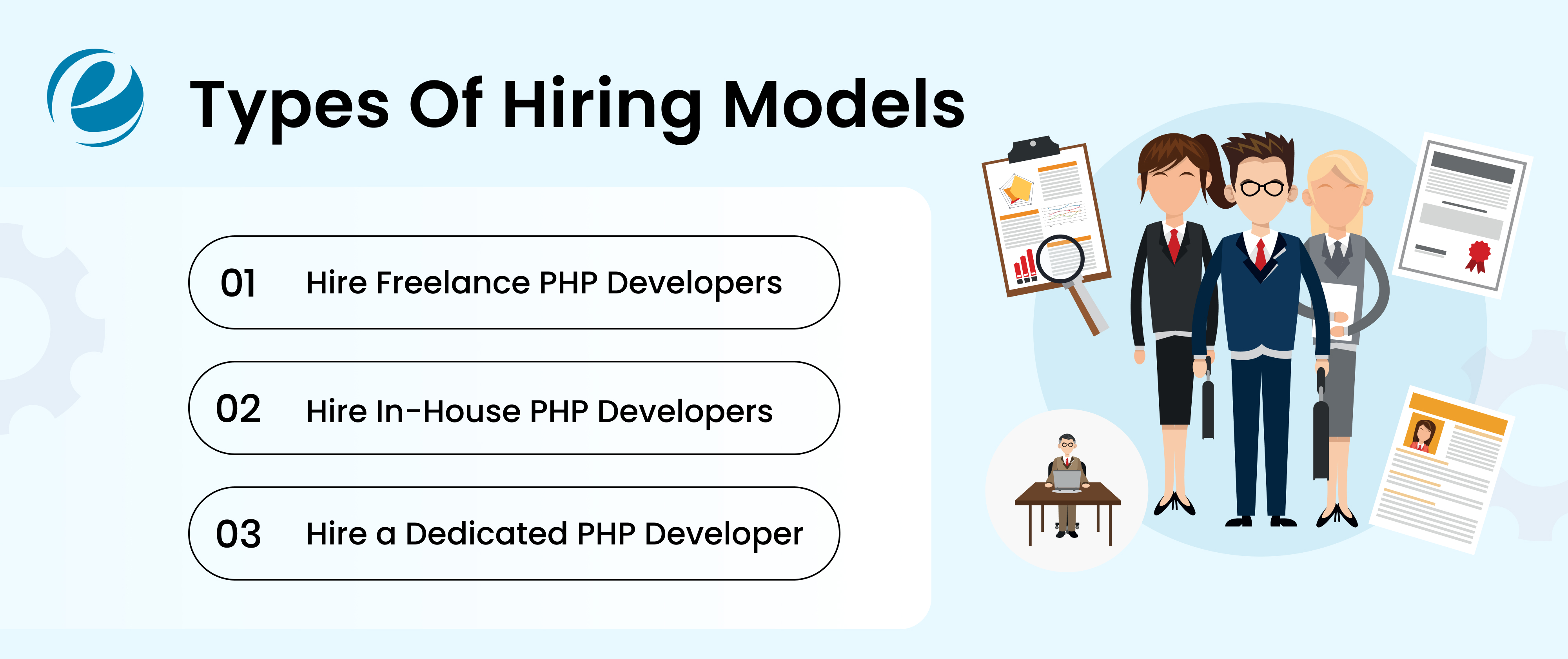 Types Of Hiring Models

01 Hire Freelance PHP Developers

02 Hire In-House PHP Developers

03 Hire a Dedicated PHP Developer